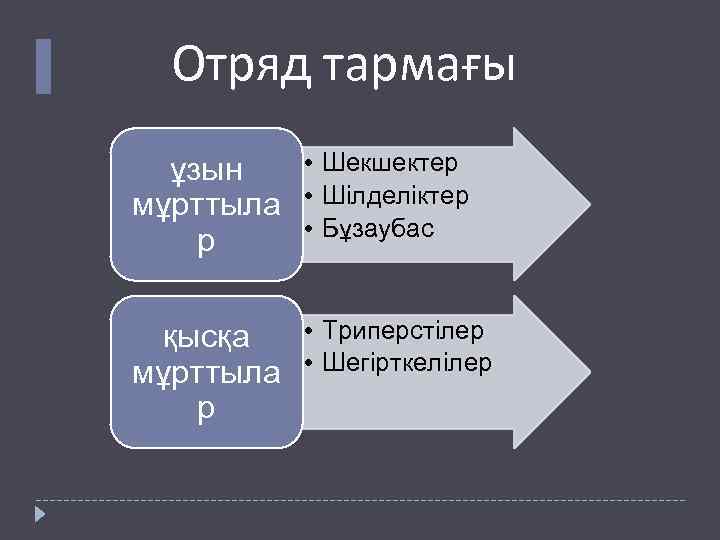 Отряд тармағы

ұзын мұрттылар

• Шекшектер
• Шілделіктер
• Бұзаубас

қысқа мұрттылар

• Триперстілер
• Шегірткелілер